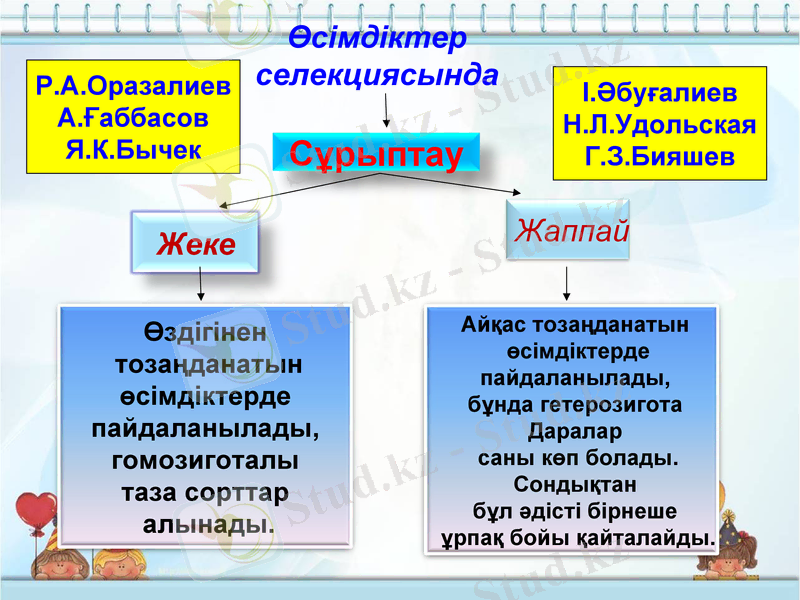 Өсімдіктер селекциясында

Р.А.Оразалиев
А.Ғаббасов
Я.К.Бычек

І.Әбуғалиев
Н.Л.Удольская
Г.З.Бияшев

Сұрыптау

Жеке

Жаппай

Өздігінен тозаңданатын өсімдіктерде пайдаланылады, гомозиготалы таза сорттар алынады.

Айқас тозаңданатын өсімдіктерде пайдаланылады, бұнда гетерозигота Даралар саны көп болады. Сондықтан бұл әдісті бірнеше ұрпақ бойы қайталайды.

Stud.kz - Stud.kz